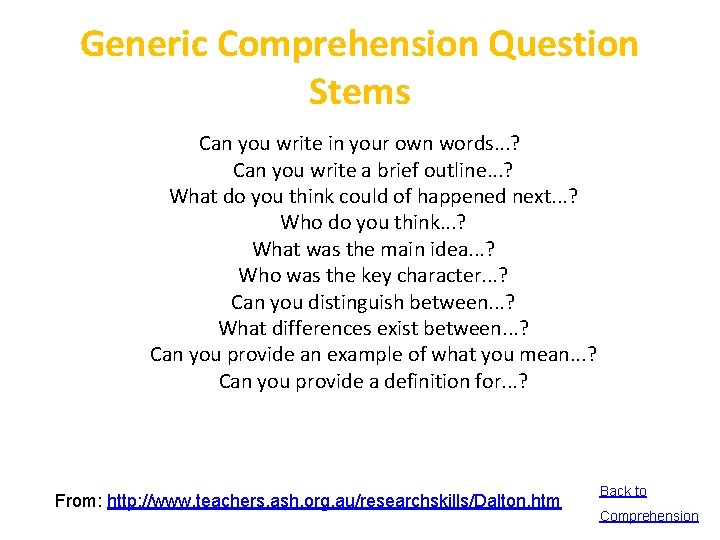 Generic Comprehension Question Stems

Can you write in your own words...?
Can you write a brief outline...?
What do you think could of happened next...?
Who do you think...?
What was the main idea...?
Who was the key character...?
Can you distinguish between...?
What differences exist between...?
Can you provide an example of what you mean...?
Can you provide a definition for...?

From: http://www.teachers.ash.org.au/researchskills/Dalton.htm

Back to Comprehension